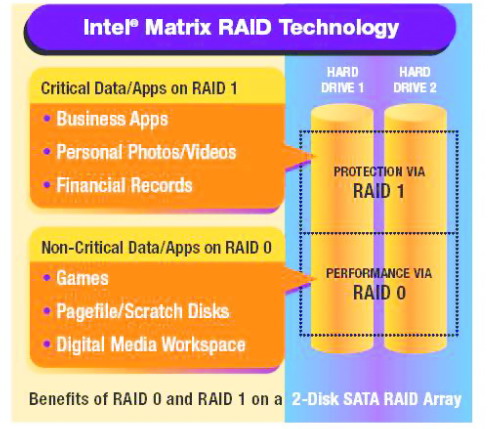 Intel® Matrix RAID Technology

Critical Data/Apps on RAID 1
• Business Apps
• Personal Photos/Videos
• Financial Records

Non-Critical Data/Apps on RAID 0
• Games
• Pagefile/Scratch Disks
• Digital Media Workspace

HARD DRIVE 1

HARD DRIVE 2

PROTECTION VIA RAID 1

PERFORMANCE VIA RAID 0

Benefits of RAID 0 and RAID 1 on a 2-Disk SATA RAID Array